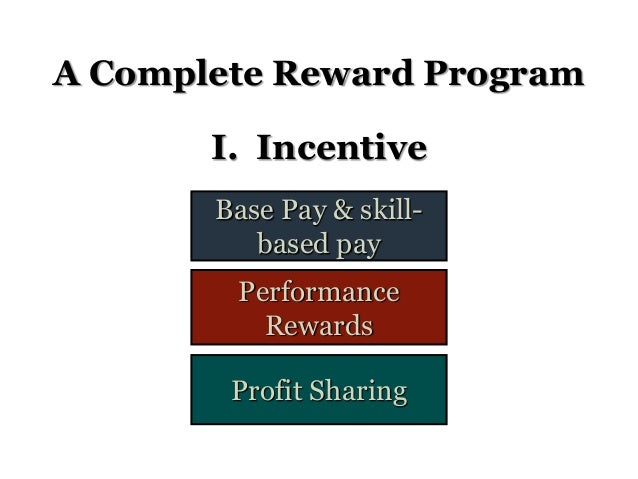 A Complete Reward Program

I. Incentive

Base Pay & skill-based pay

Performance Rewards

Profit Sharing